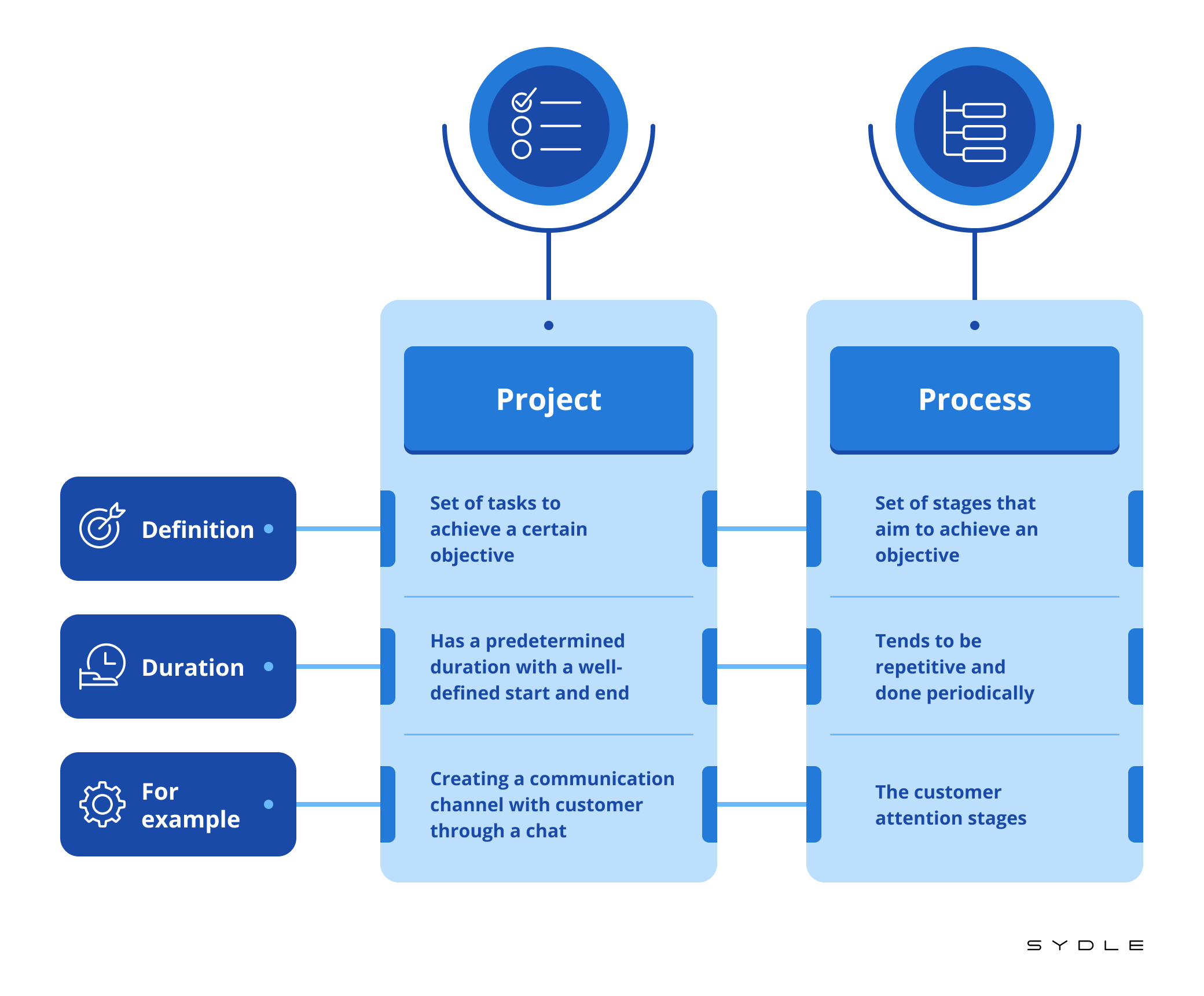 | | Project | Process |
|---|---|---|
| Definition | Set of tasks to achieve a certain objective | Set of stages that aim to achieve an objective |
| Duration | Has a predetermined duration with a well-defined start and end | Tends to be repetitive and done periodically |
| For example | Creating a communication channel with customer through a chat | The customer attention stages |

SYDLE